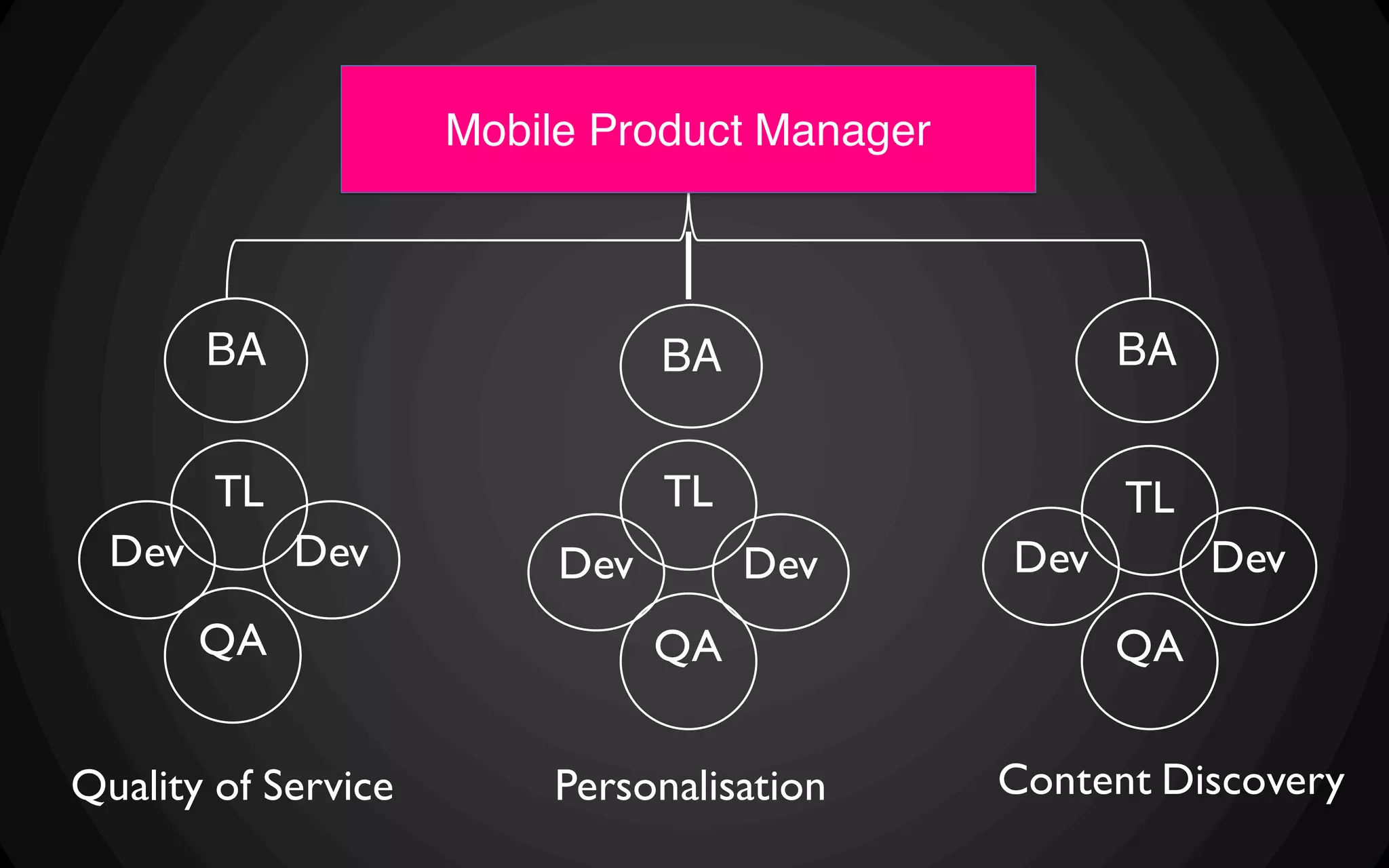 Mobile Product Manager

BA

TL

Dev

Dev

QA

Quality of Service

BA

TL

Dev

Dev

QA

Personalisation

BA

TL

Dev

Dev

QA

Content Discovery